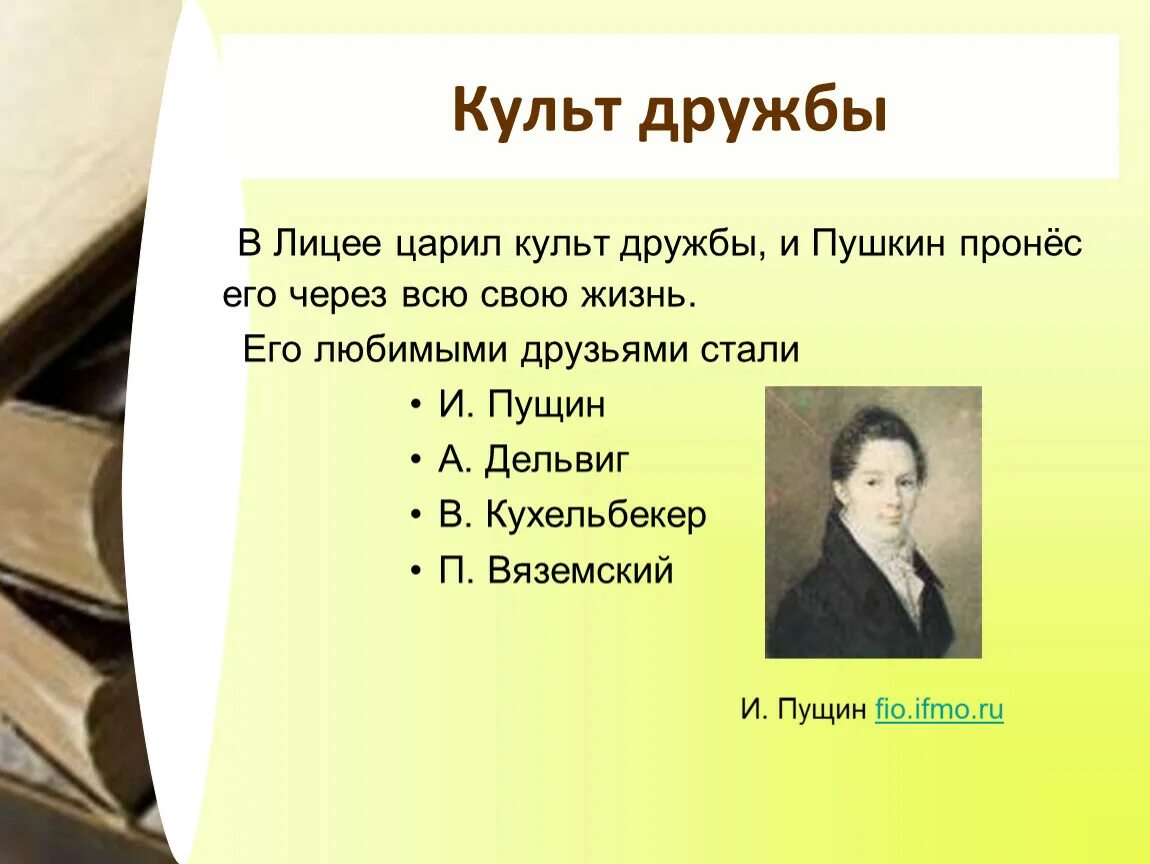 Культ дружбы

В Лицее царил культ дружбы, и Пушкин пронёс его через всю свою жизнь.

Его любимыми друзьями стали

• И. Пущин
• А. Дельвиг
• В. Кухельбекер
• П. Вяземский

И. Пущин fio.ifmo.ru